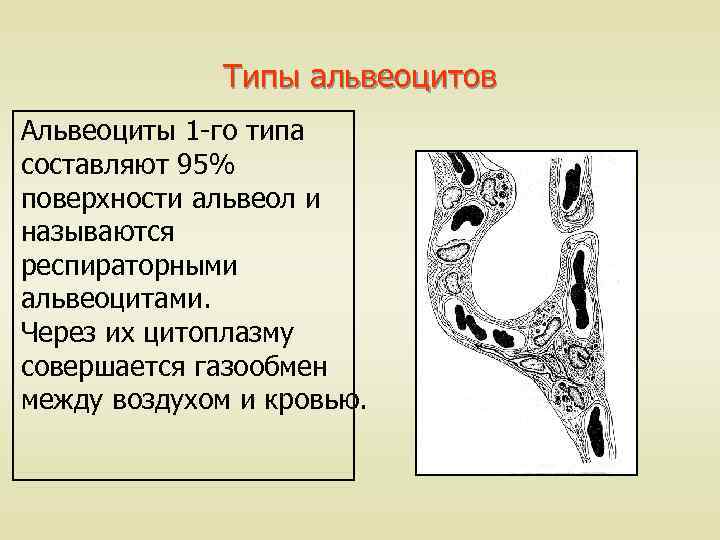 Типы альвеоцитов

Альвеоциты 1-го типа составляют 95% поверхности альвеол и называются респираторными альвеоцитами.
Через их цитоплазму совершается газообмен между воздухом и кровью.